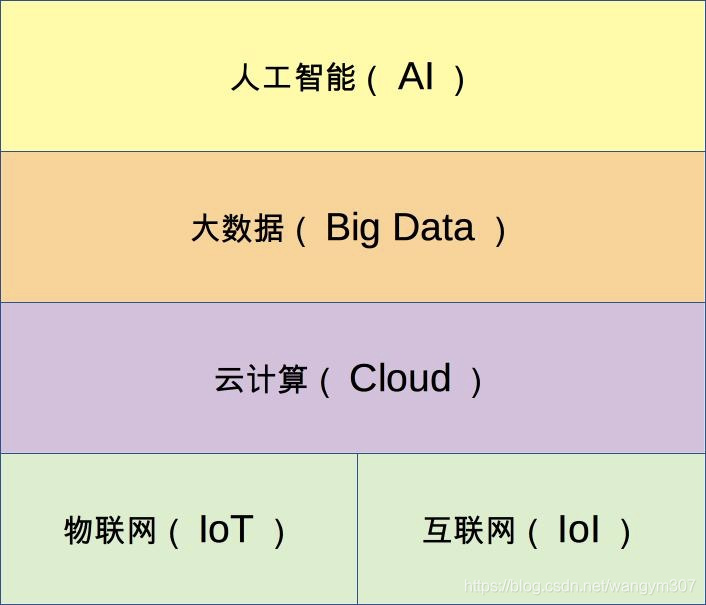 人工智能（ AI ）

大数据（ Big Data ）

云计算（ Cloud ）

物联网（ IoT ）

互联网（ IoI ）

https://blog.csdn.net/wangym307